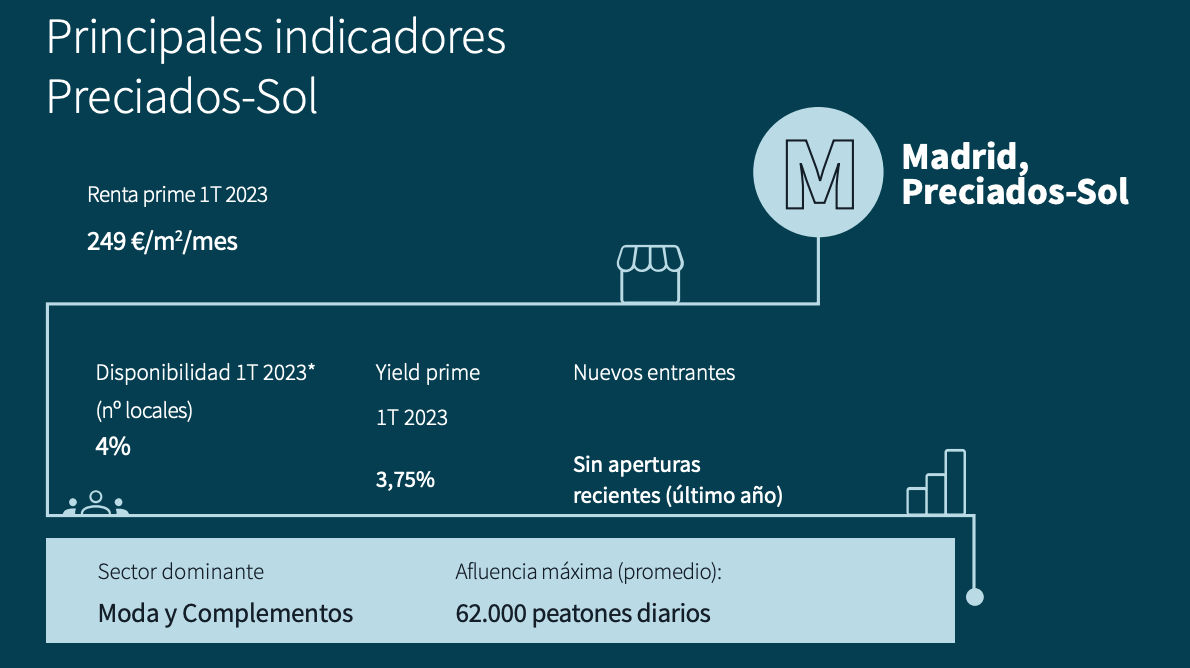 Principales indicadores
Preciados-Sol

M

Madrid,
Preciados-Sol

Renta prime 1T 2023

249 €/m²/mes

Disponibilidad 1T 2023*
(nº locales)
4%

Yield prime
1T 2023

3,75%

Nuevos entrantes

Sin aperturas recientes (último año)

Sector dominante

Moda y Complementos

Afluencia máxima (promedio):

62.000 peatones diarios